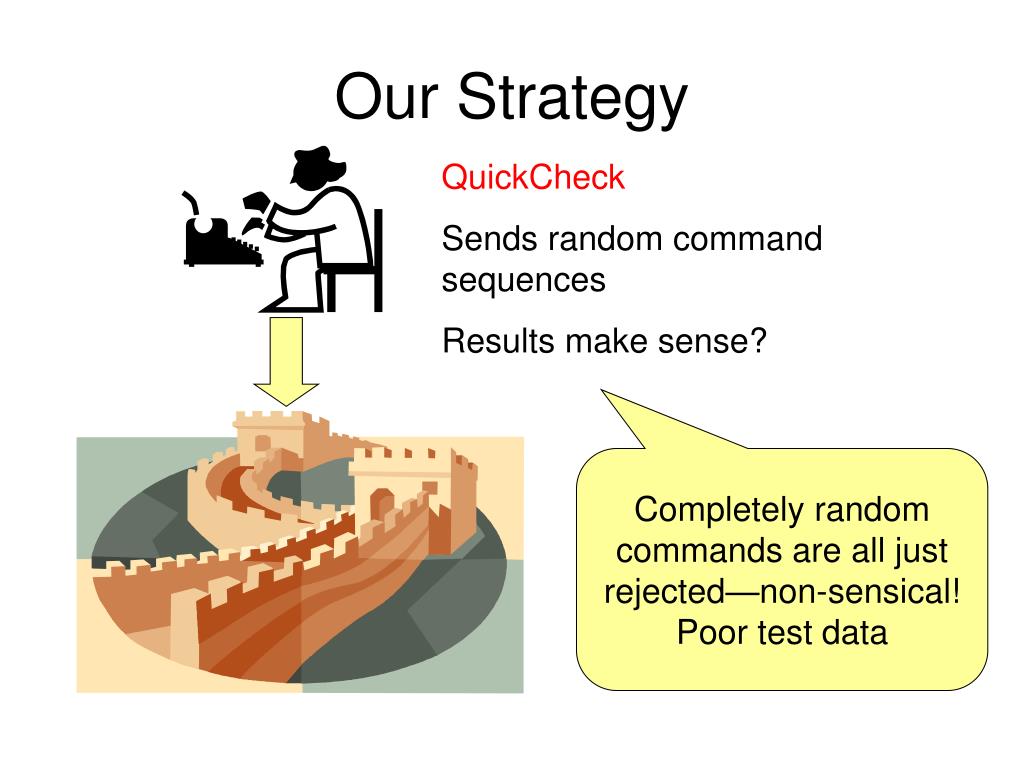 Our Strategy

QuickCheck

Sends random command sequences

Results make sense?

Completely random commands are all just rejected—non-sensical! Poor test data